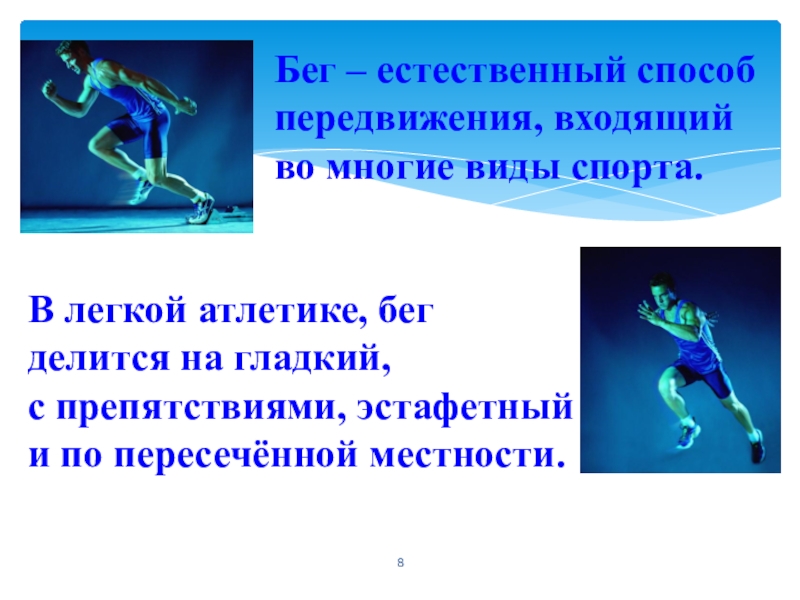 Бег – естественный способ передвижения, входящий во многие виды спорта.

В легкой атлетике, бег делится на гладкий, с препятствиями, эстафетный и по пересечённой местности.

8